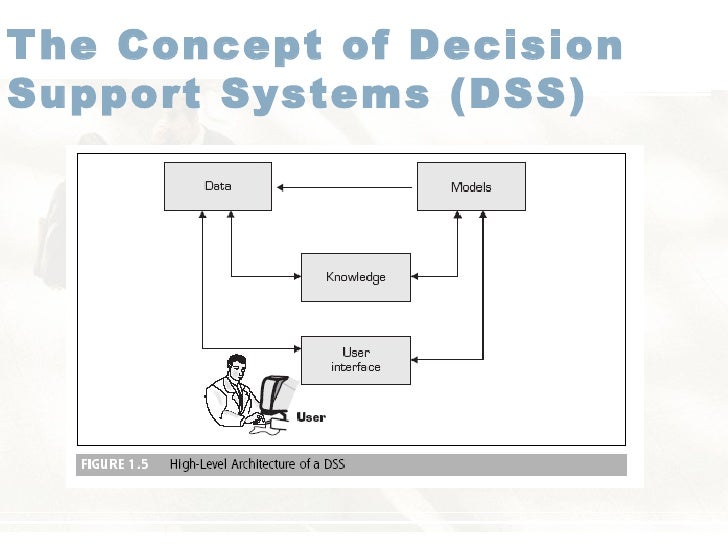 The Concept of Decision Support Systems (DSS)

Data

Models

Knowledge

User interface

User

FIGURE 1.5 High-Level Architecture of a DSS